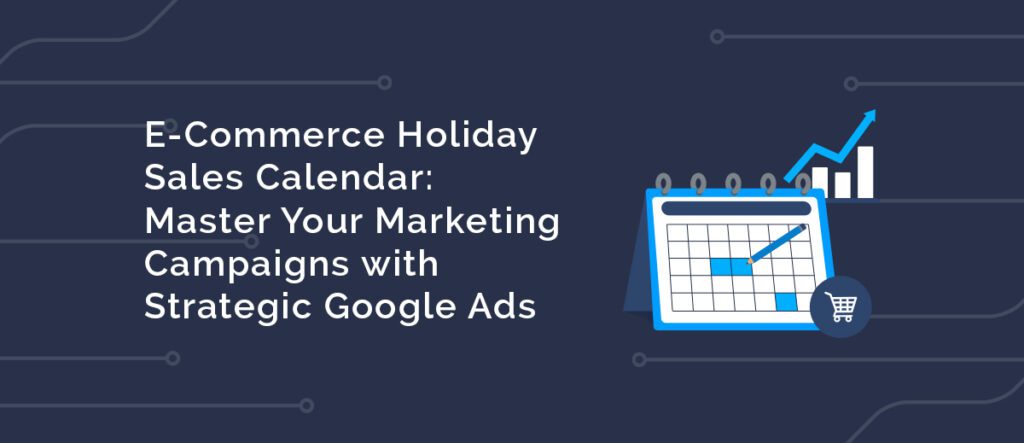 E-Commerce Holiday Sales Calendar: Master Your Marketing Campaigns with Strategic Google Ads